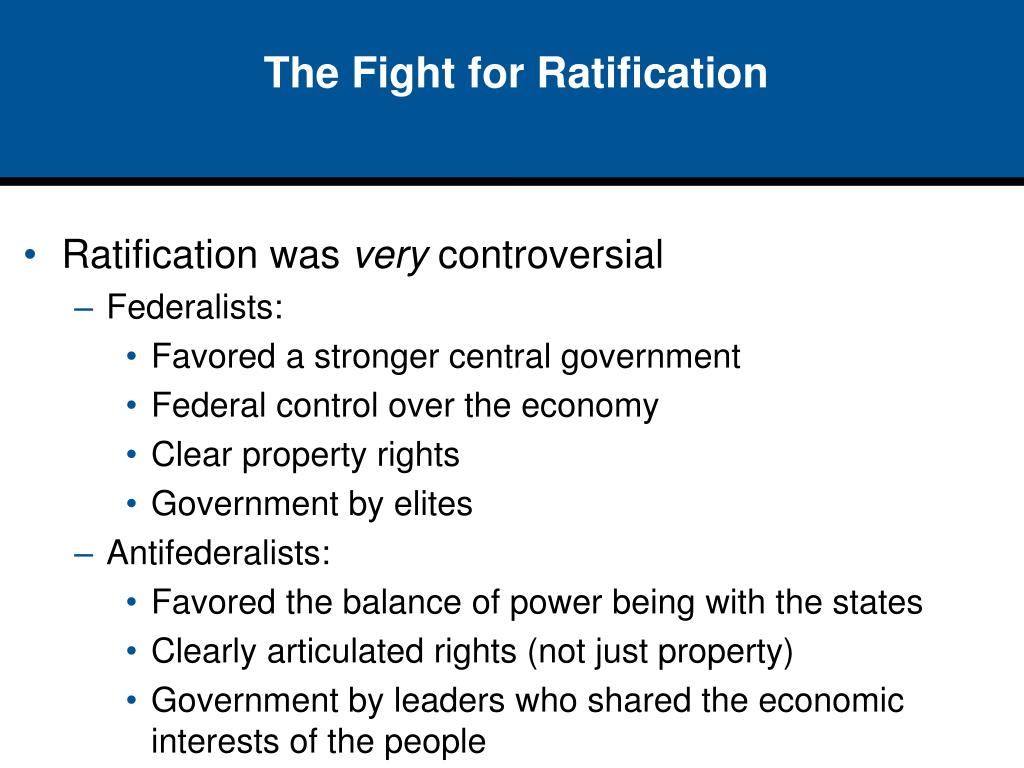 The Fight for Ratification

• Ratification was very controversial
– Federalists:
• Favored a stronger central government
• Federal control over the economy
• Clear property rights
• Government by elites
– Antifederalists:
• Favored the balance of power being with the states
• Clearly articulated rights (not just property)
• Government by leaders who shared the economic interests of the people